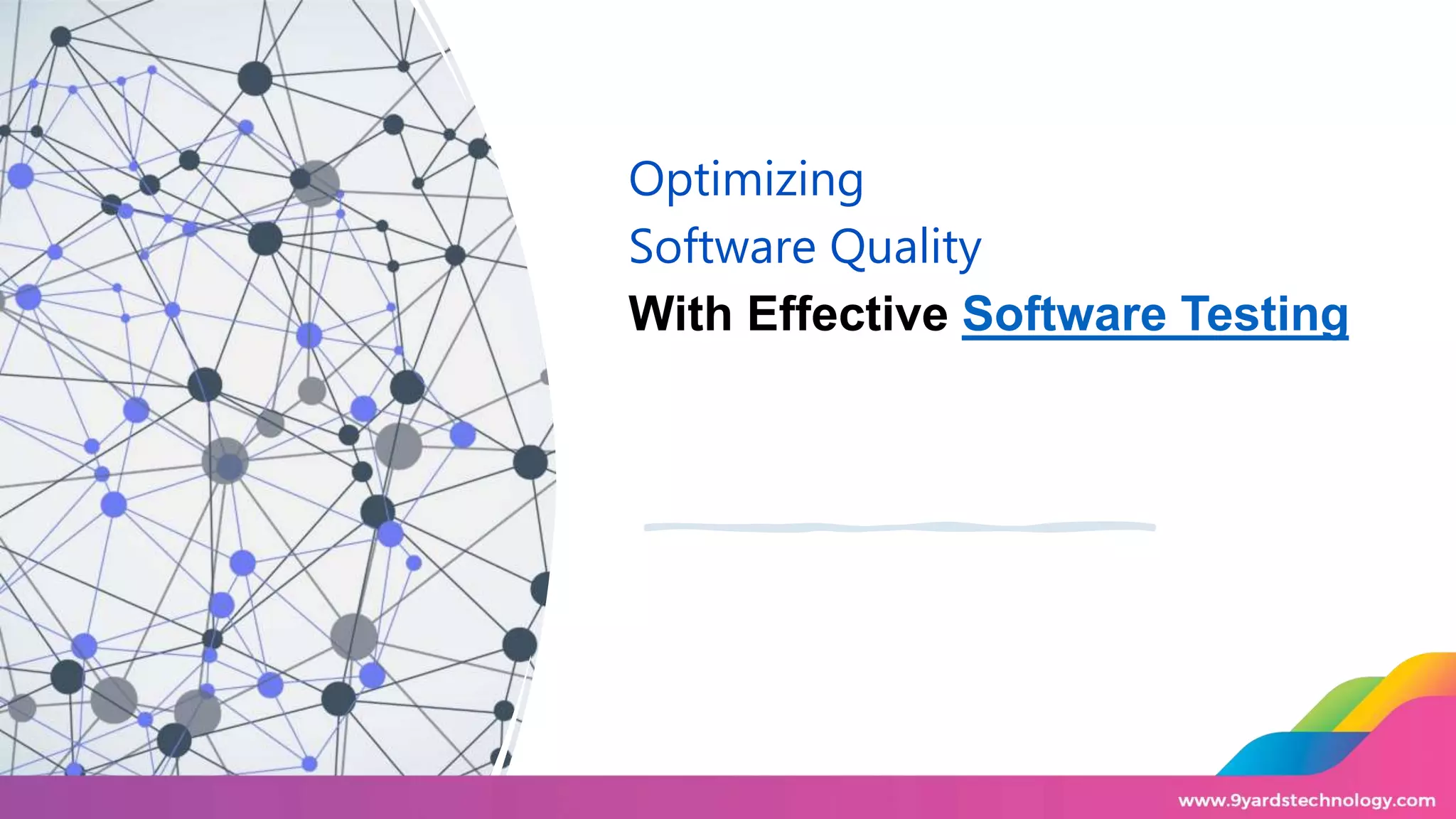 Optimizing
Software Quality
With Effective Software Testing

www.9yardstechnology.com